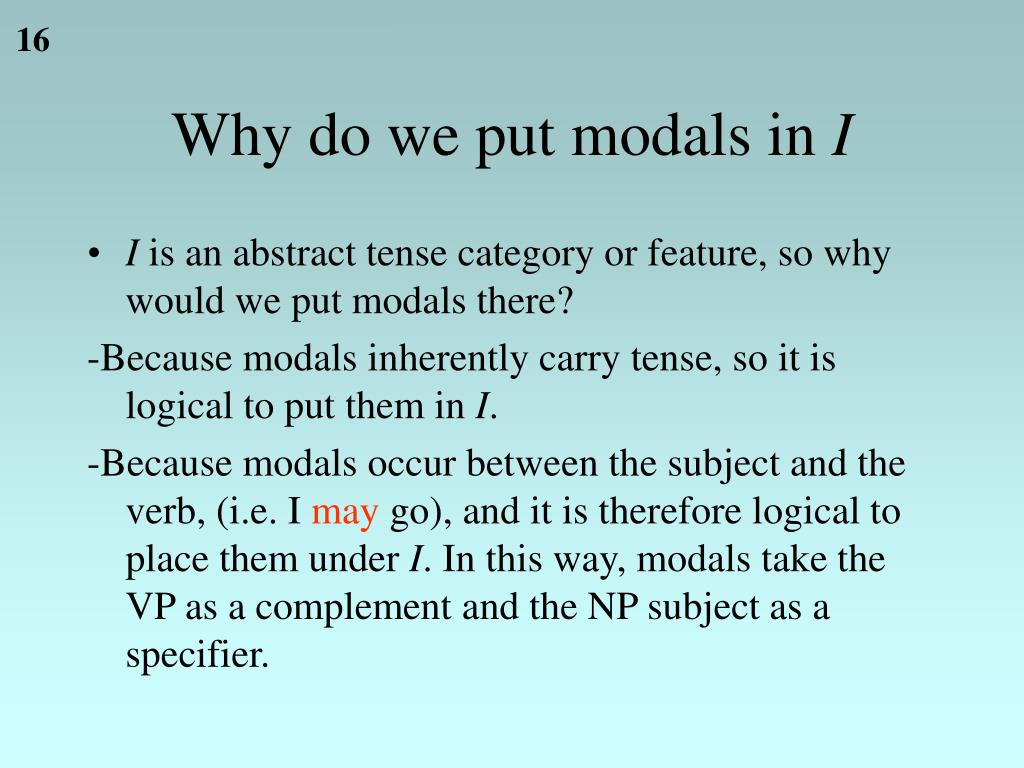 16

Why do we put modals in I

• I is an abstract tense category or feature, so why would we put modals there?

-Because modals inherently carry tense, so it is logical to put them in I.

-Because modals occur between the subject and the verb, (i.e. I may go), and it is therefore logical to place them under I. In this way, modals take the VP as a complement and the NP subject as a specifier.